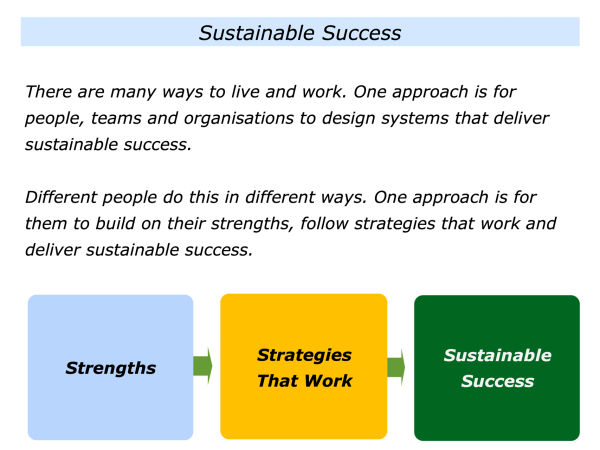 Sustainable Success

There are many ways to live and work. One approach is for people, teams and organisations to design systems that deliver sustainable success.

Different people do this in different ways. One approach is for them to build on their strengths, follow strategies that work and deliver sustainable success.

Strengths

Strategies That Work

Sustainable Success